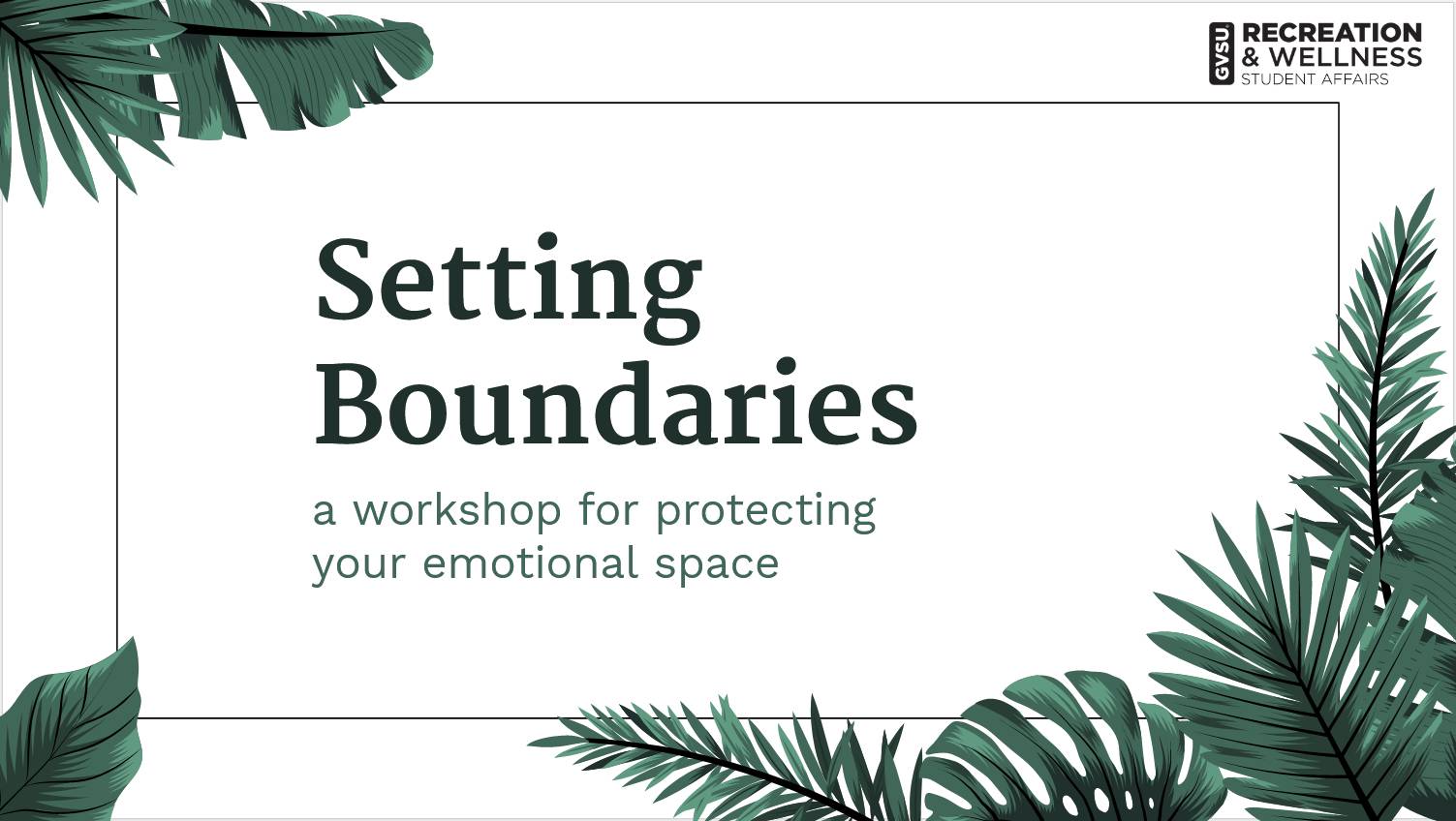 GVSU RECREATION & WELLNESS
STUDENT AFFAIRS

Setting Boundaries

a workshop for protecting your emotional space